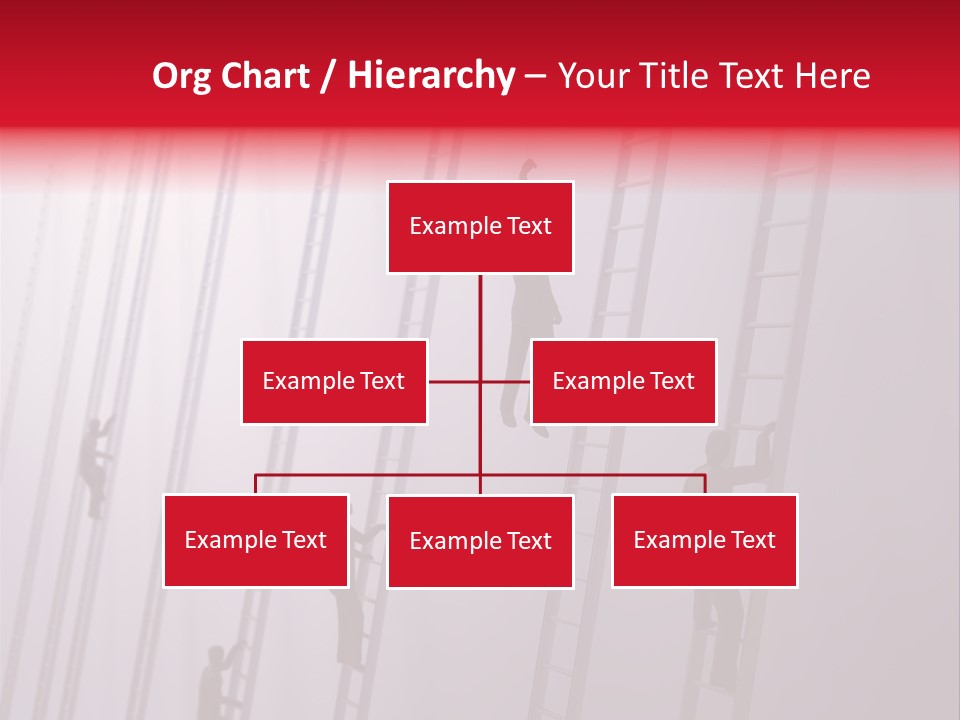 Org Chart / Hierarchy – Your Title Text Here

Example Text

Example Text

Example Text

Example Text

Example Text

Example Text